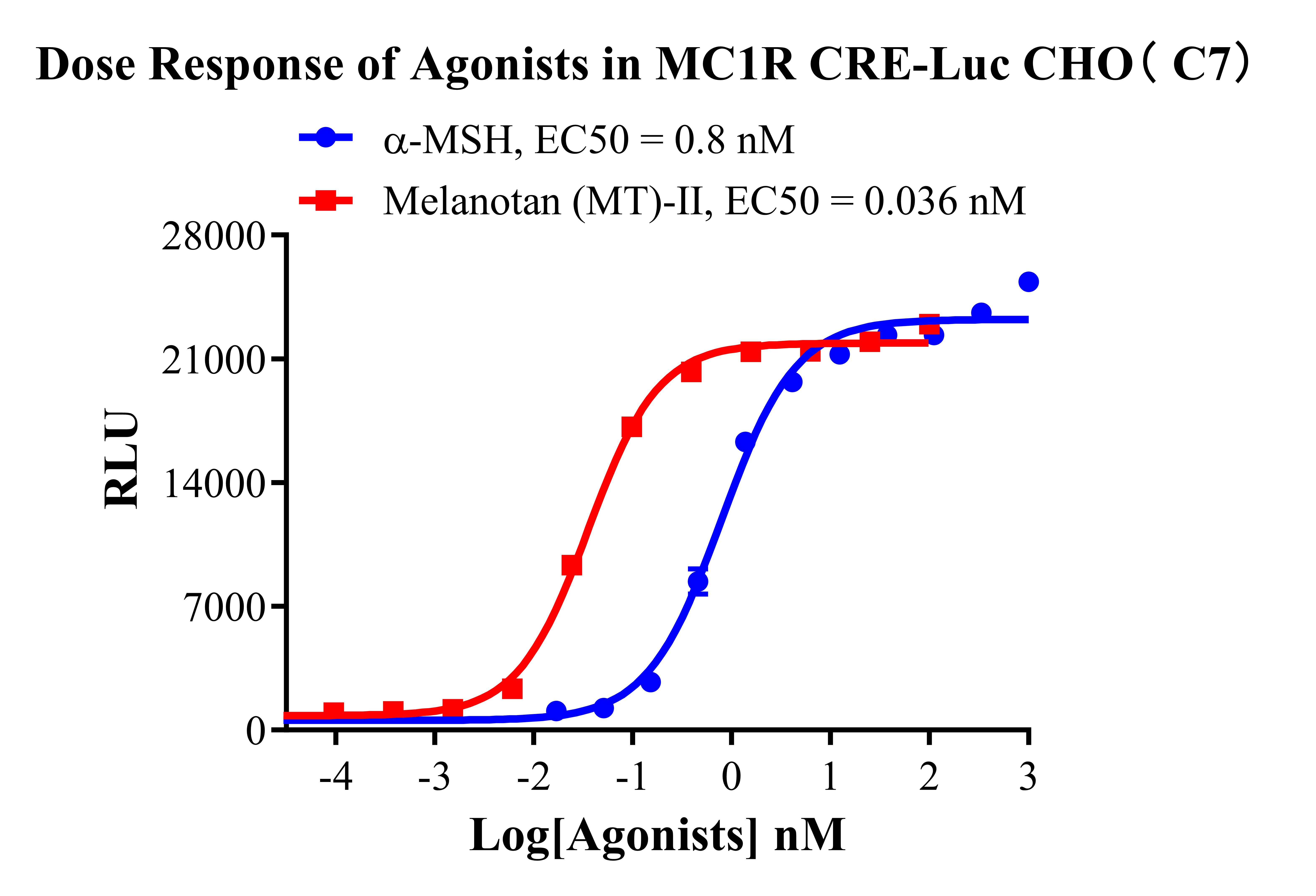 Dose Response of Agonists in MC1R CRE-Luc CHO（C7）

α-MSH, EC50 = 0.8 nM
Melanotan (MT)-II, EC50 = 0.036 nM

RLU

28000
21000
14000
7000
0

-4
-3
-2
-1
0
1
2
3

Log[Agonists] nM